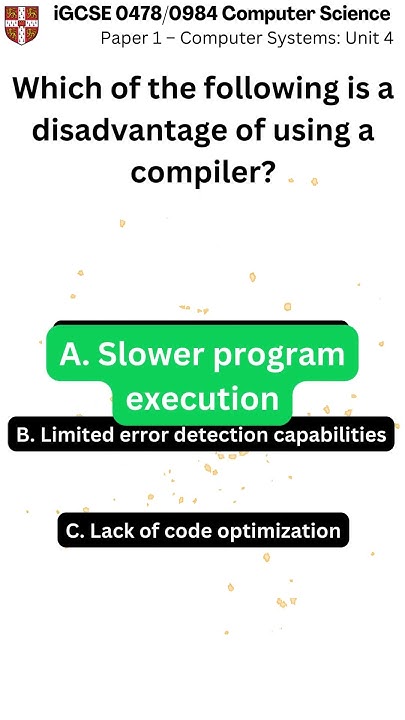 iGCSE 0478/0984 Computer Science
Paper 1 – Computer Systems: Unit 4

Which of the following is a disadvantage of using a compiler?

A. Slower program execution

B. Limited error detection capabilities

C. Lack of code optimization